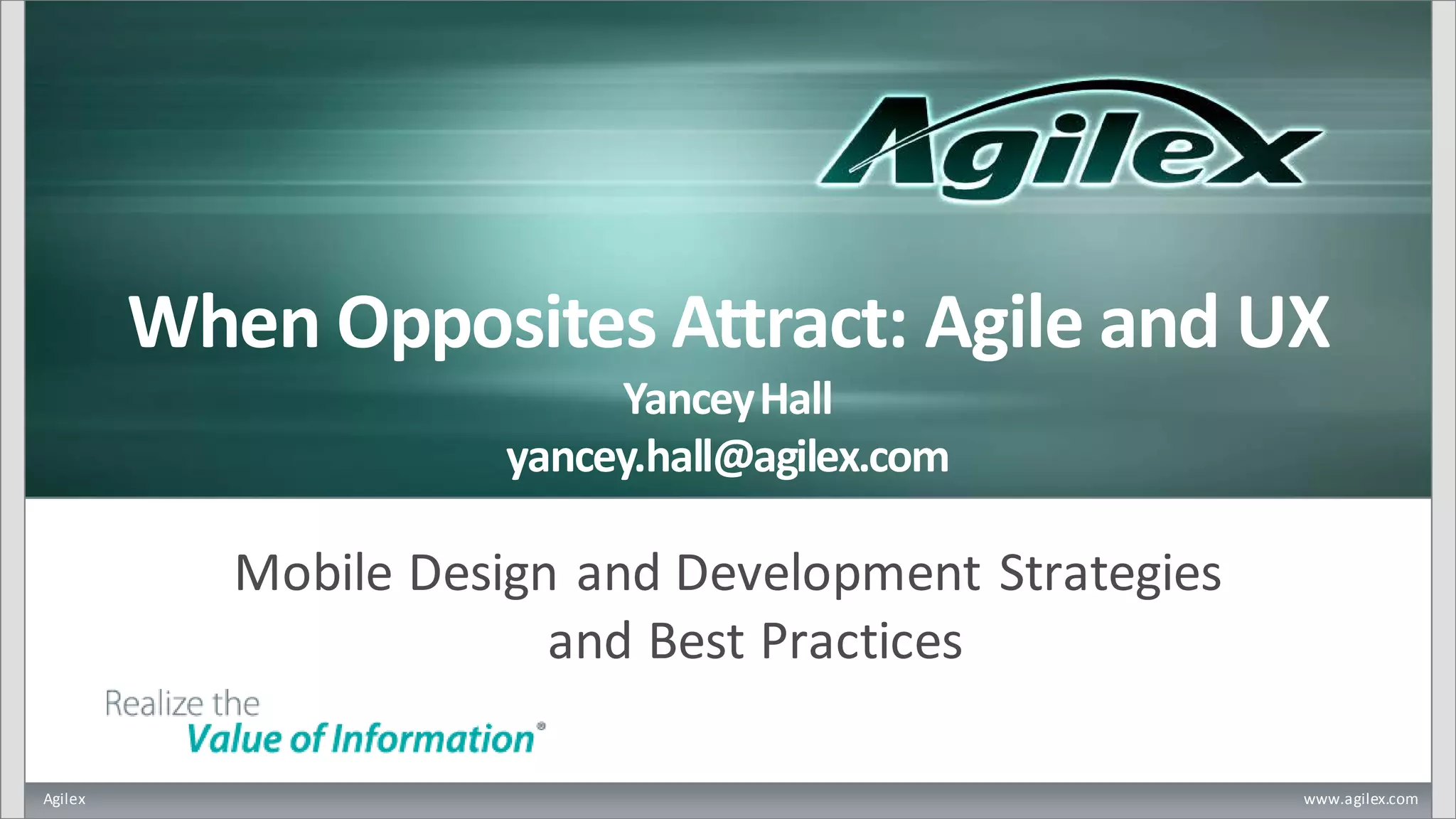 Agilex

When Opposites Attract: Agile and UX

Yancey Hall

yancey.hall@agilex.com

Mobile Design and Development Strategies and Best Practices

Realize the Value of Information®

Agilex

www.agilex.com